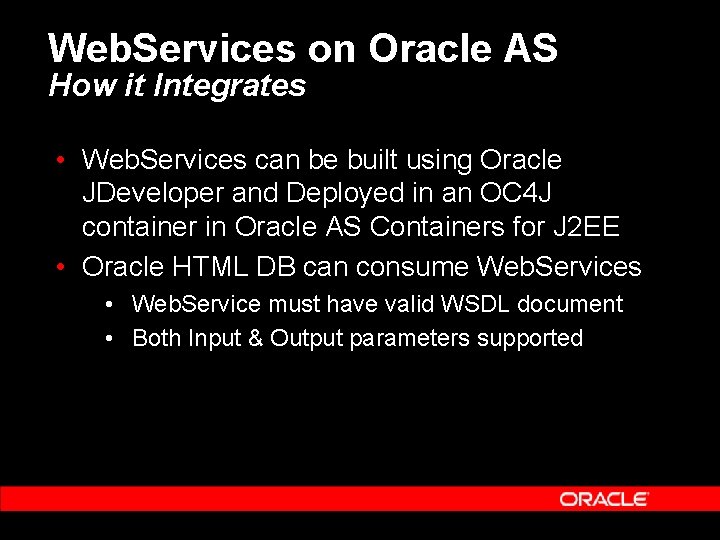 WebServices on Oracle AS
How it Integrates

• WebServices can be built using Oracle JDeveloper and Deployed in an OC4J container in Oracle AS Containers for J2EE
• Oracle HTML DB can consume WebServices
  • WebService must have valid WSDL document
  • Both Input & Output parameters supported

ORACLE